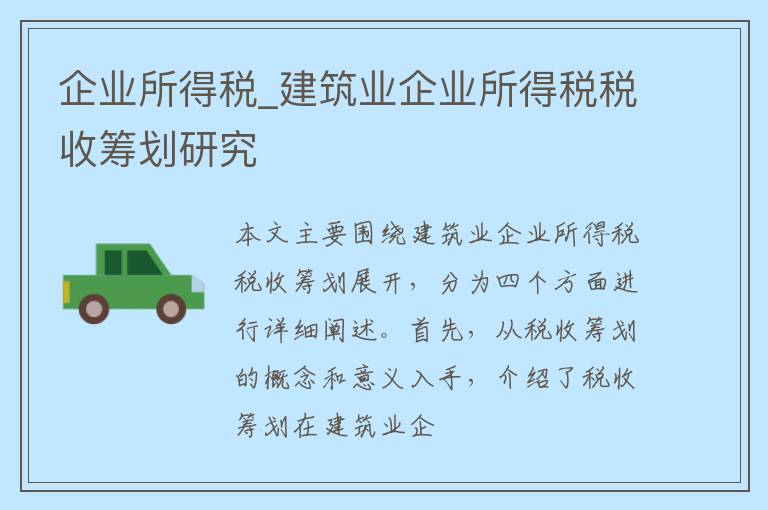 企业所得税_建筑业企业所得税税收筹划研究

本文主要围绕建筑业企业所得税税收筹划展开，分为四个方面进行详细阐述。首先，从税收筹划的概念和意义入手，介绍了税收筹划在建筑业企